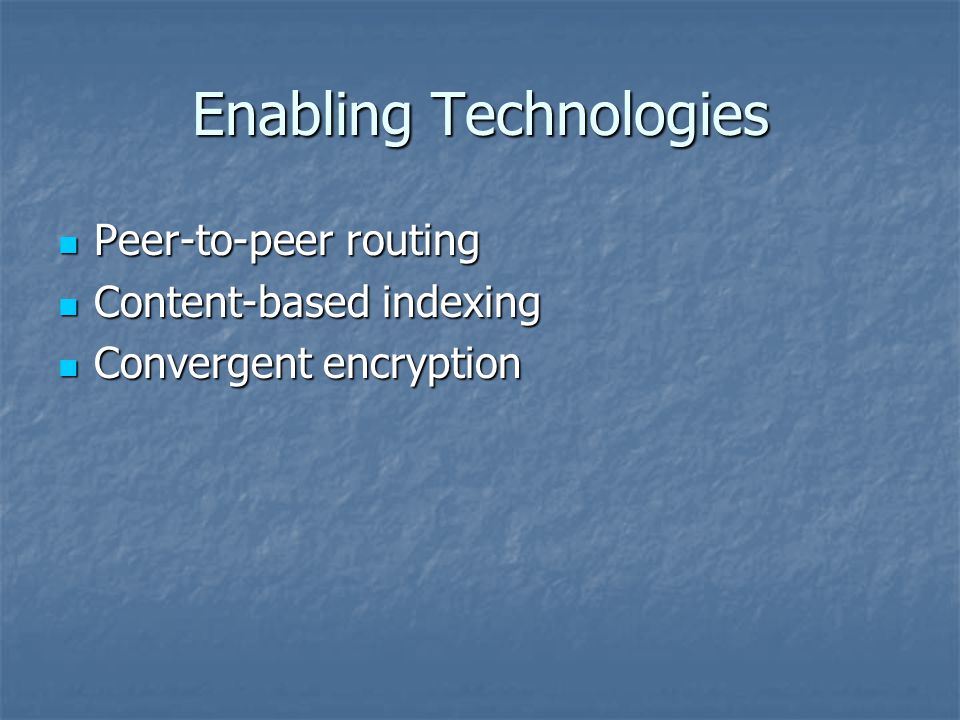 Enabling Technologies

- Peer-to-peer routing
- Content-based indexing
- Convergent encryption